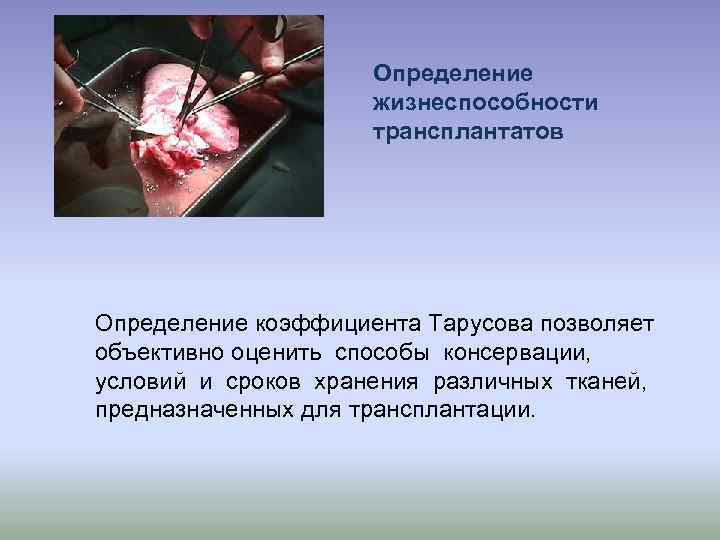 Определение жизнеспособности трансплантатов

Определение коэффициента Тарусова позволяет объективно оценить способы консервации, условий и сроков хранения различных тканей, предназначенных для трансплантации.